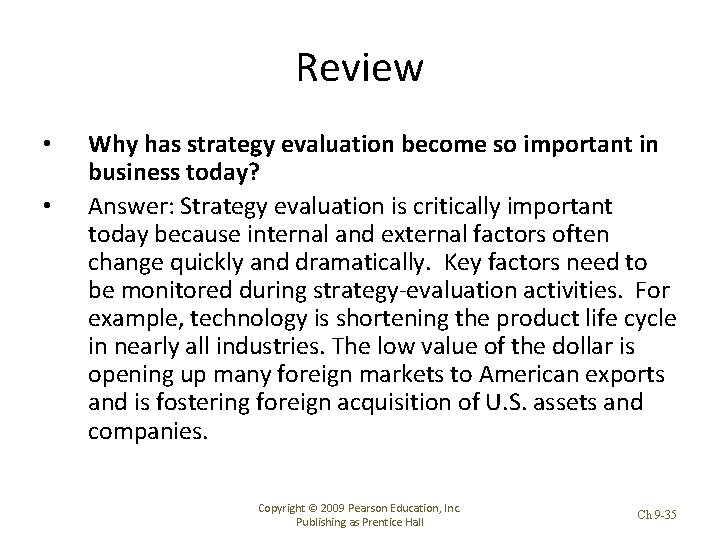 Review

• Why has strategy evaluation become so important in business today?

• Answer: Strategy evaluation is critically important today because internal and external factors often change quickly and dramatically. Key factors need to be monitored during strategy-evaluation activities. For example, technology is shortening the product life cycle in nearly all industries. The low value of the dollar is opening up many foreign markets to American exports and is fostering foreign acquisition of U.S. assets and companies.

Copyright © 2009 Pearson Education, Inc.
Publishing as Prentice Hall

Ch 9-35